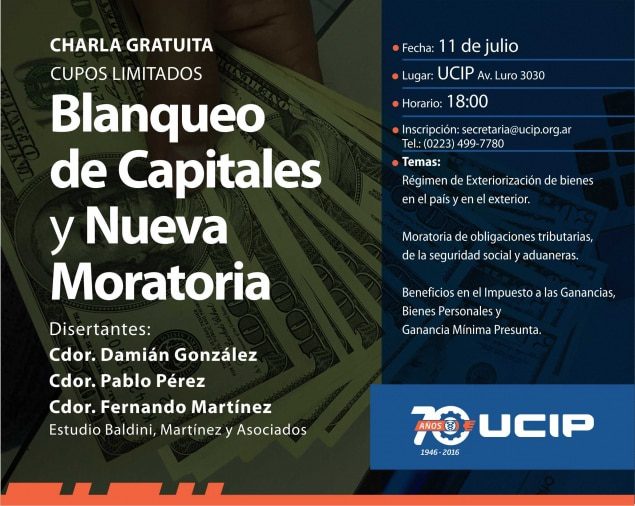 CHARLA GRATUITA
CUPOS LIMITADOS

Blanqueo de Capitales y Nueva Moratoria

Disertantes:
Cdor. Damián González
Cdor. Pablo Pérez
Cdor. Fernando Martínez
Estudio Baldini, Martínez y Asociados

Fecha: 11 de julio

Lugar: UCIP Av. Luro 3030

Horario: 18:00

Inscripción: secretaria@ucip.org.ar
Tel.: (0223) 499-7780

Temas:
Régimen de Exteriorización de bienes en el país y en el exterior.

Moratoria de obligaciones tributarias, de la seguridad social y aduaneras.

Beneficios en el Impuesto a las Ganancias, Bienes Personales y Ganancia Mínima Presunta.

70 AÑOS UCIP
1946 - 2016